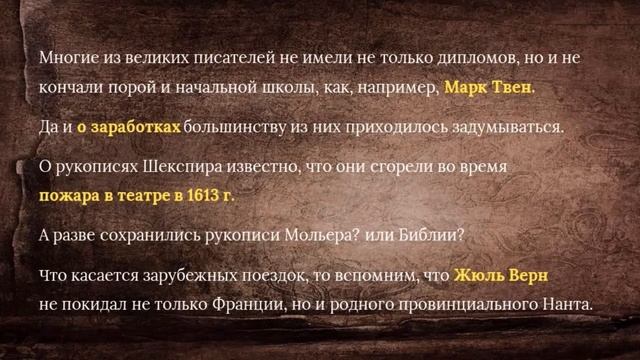 Многие из великих писателей не имели не только дипломов, но и не кончали порой и начальной школы, как, например, Марк Твен.

Да и о заработках большинству из них приходилось задумываться.

О рукописях Шекспира известно, что они сгорели во время пожара в театре в 1613 г.

А разве сохранились рукописи Мольера? или Библии?

Что касается зарубежных поездок, то вспомним, что Жюль Верн не покидал не только Франции, но и родного провинциального Нанта.